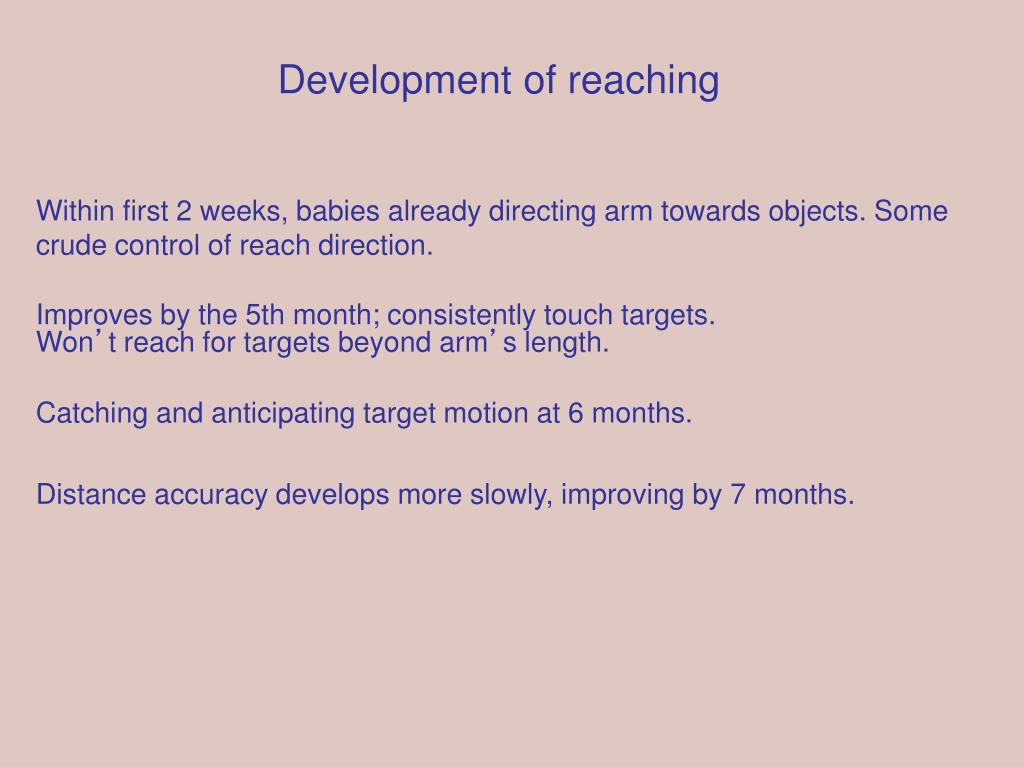 Development of reaching

Within first 2 weeks, babies already directing arm towards objects. Some crude control of reach direction.

Improves by the 5th month; consistently touch targets.
Won’t reach for targets beyond arm’s length.

Catching and anticipating target motion at 6 months.

Distance accuracy develops more slowly, improving by 7 months.